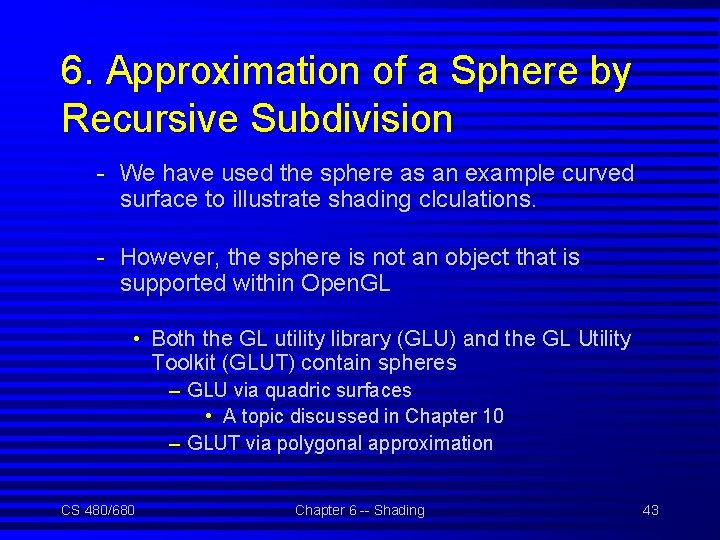 6. Approximation of a Sphere by Recursive Subdivision

- We have used the sphere as an example curved surface to illustrate shading clculations.

- However, the sphere is not an object that is supported within OpenGL

• Both the GL utility library (GLU) and the GL Utility Toolkit (GLUT) contain spheres
– GLU via quadric surfaces
• A topic discussed in Chapter 10
– GLUT via polygonal approximation

CS 480/680

Chapter 6 -- Shading

43